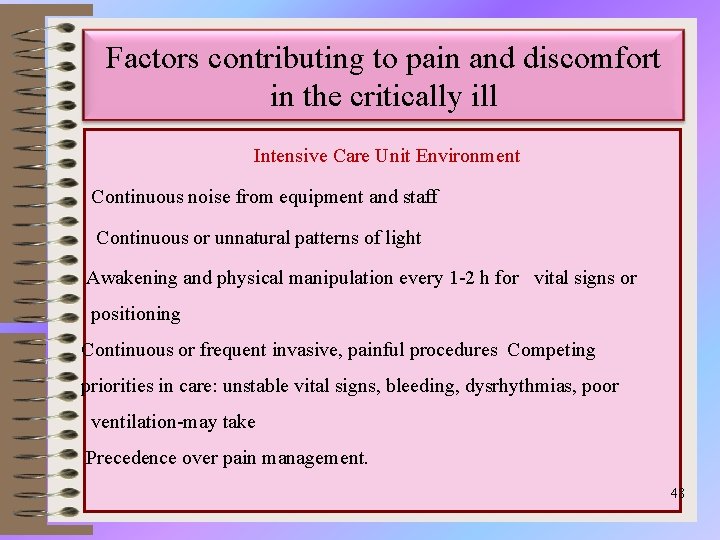 Factors contributing to pain and discomfort in the critically ill

Intensive Care Unit Environment

Continuous noise from equipment and staff

Continuous or unnatural patterns of light

Awakening and physical manipulation every 1-2 h for vital signs or positioning

Continuous or frequent invasive, painful procedures Competing priorities in care: unstable vital signs, bleeding, dysrhythmias, poor ventilation-may take

Precedence over pain management.

43